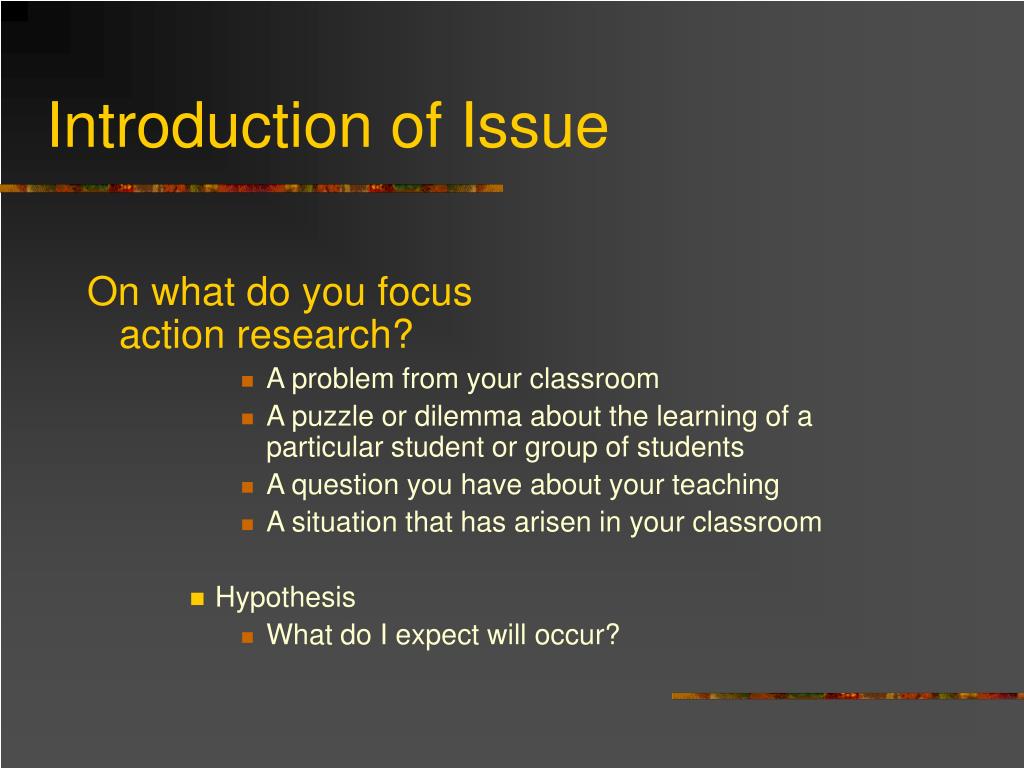 Introduction of Issue

On what do you focus action research?

- A problem from your classroom
- A puzzle or dilemma about the learning of a particular student or group of students
- A question you have about your teaching
- A situation that has arisen in your classroom

- Hypothesis
  - What do I expect will occur?